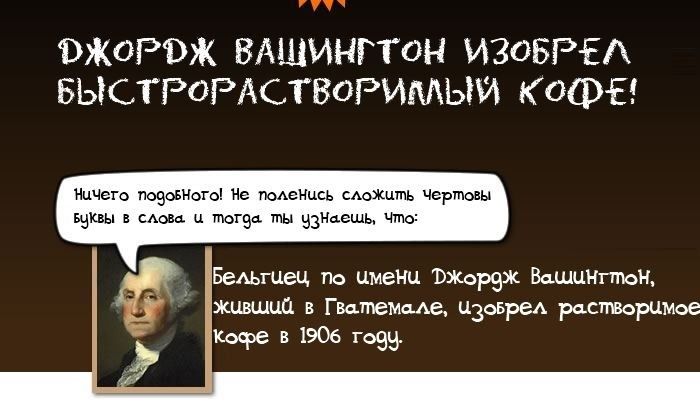 ДЖОРДЖ ВАШИНГТОН ИЗОБРЕЛ БЫСТРОРАСТВОРИМЫЙ КОФЕ!

Ничего подобного! Не поленись сложить чертовы буквы в слова и тогда ты узнаешь, что:

Бельгиец по имени Джордж Вашингтон, живший в Гватемале, изобрел растворимое кофе в 1906 году.